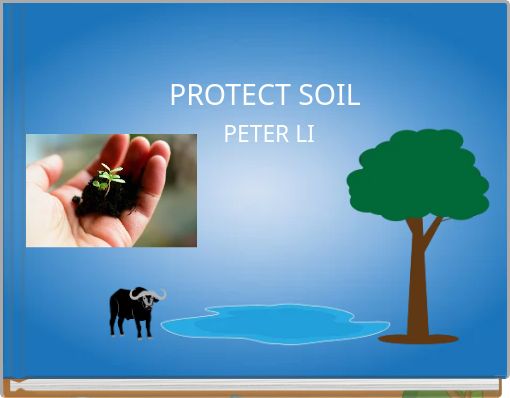 PROTECT SOIL

PETER LI